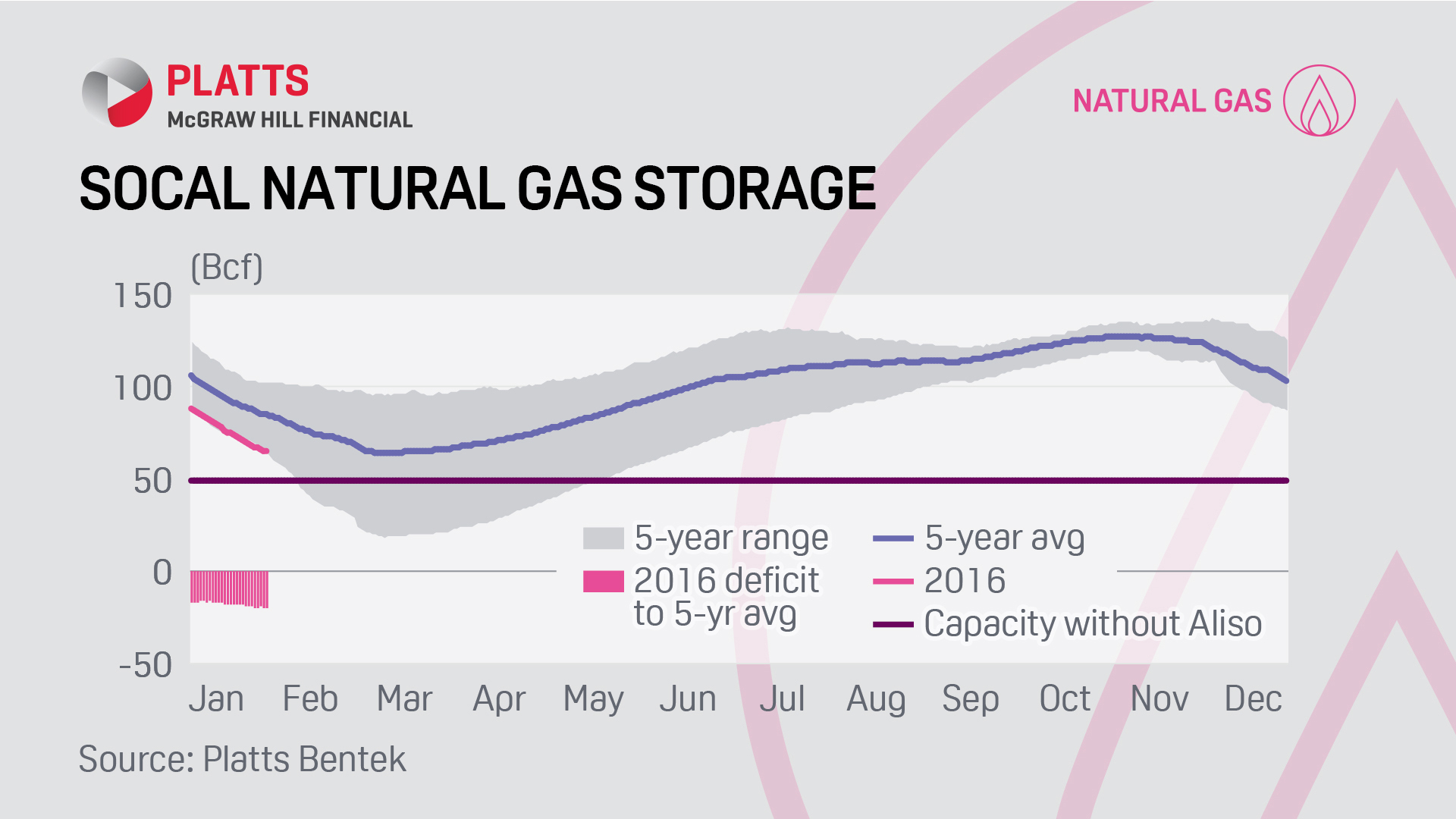 PLATTS
McGRAW HILL FINANCIAL

NATURAL GAS

SOCAL NATURAL GAS STORAGE

(Bcf)
150
100
50
0
-50

5-year range
2016 deficit to 5-yr avg
5-year avg
2016
Capacity without Aliso

Jan Feb Mar Apr May Jun Jul Aug Sep Oct Nov Dec

Source: Platts Bentek